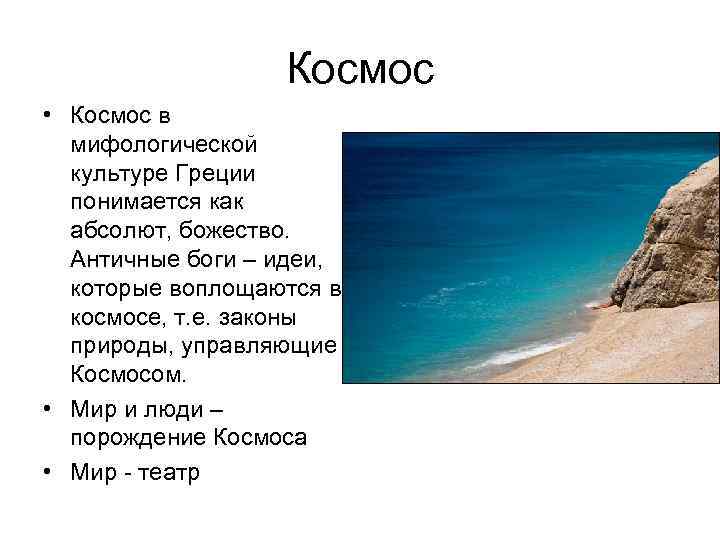 Космос

• Космос в мифологической культуре Греции понимается как абсолют, божество. Античные боги – идеи, которые воплощаются в космосе, т.е. законы природы, управляющие Космосом.
• Мир и люди – порождение Космоса
• Мир - театр